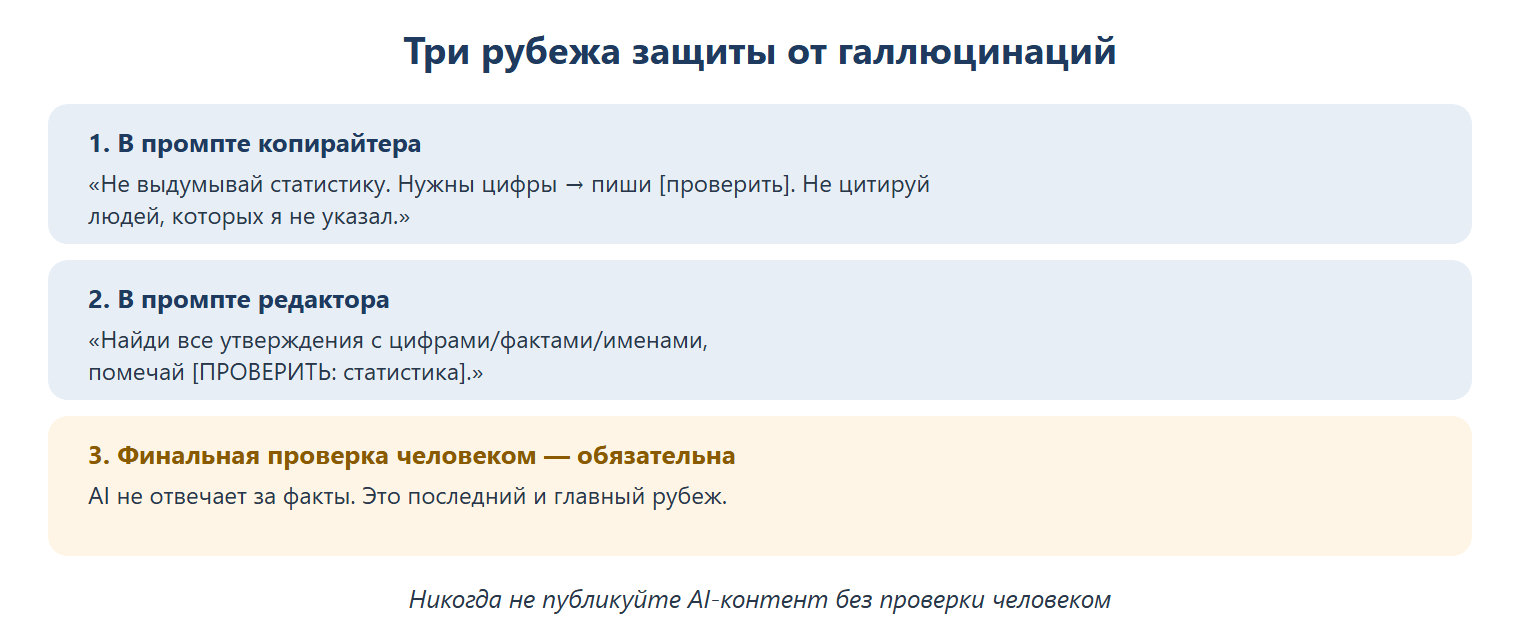 Три рубежа защиты от галлюцинаций

1. В промпте копирайтера

«Не выдумывай статистику. Нужны цифры → пиши [проверить]. Не цитируй людей, которых я не указал.»

2. В промпте редактора

«Найди все утверждения с цифрами/фактами/именами, помечай [ПРОВЕРИТЬ: статистика].»

3. Финальная проверка человеком — обязательна

AI не отвечает за факты. Это последний и главный рубеж.

Никогда не публикуйте AI-контент без проверки человеком